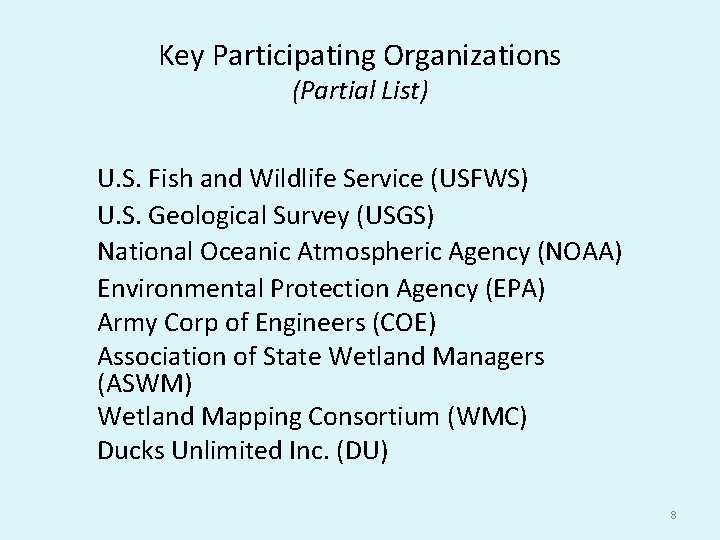 Key Participating Organizations
(Partial List)

U.S. Fish and Wildlife Service (USFWS)
U.S. Geological Survey (USGS)
National Oceanic Atmospheric Agency (NOAA)
Environmental Protection Agency (EPA)
Army Corp of Engineers (COE)
Association of State Wetland Managers (ASWM)
Wetland Mapping Consortium (WMC)
Ducks Unlimited Inc. (DU)

8